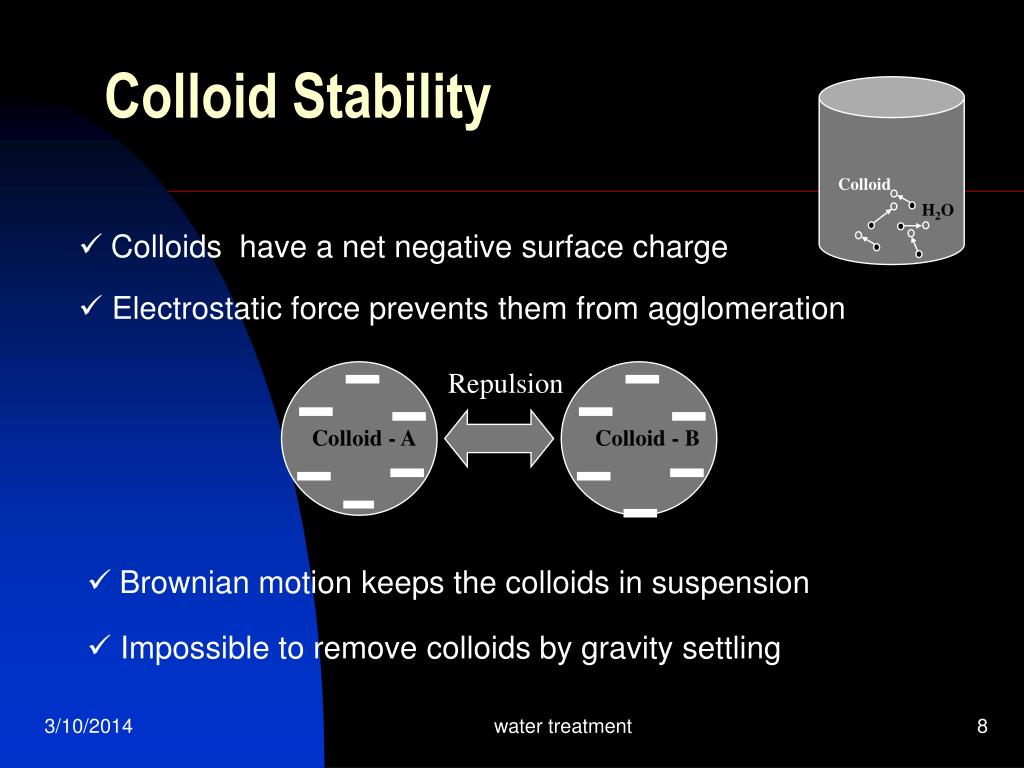 Colloid Stability

Colloid

$H_2O$

✓ Colloids have a net negative surface charge

✓ Electrostatic force prevents them from agglomeration

Repulsion

Colloid - A

Colloid - B

✓ Brownian motion keeps the colloids in suspension

✓ Impossible to remove colloids by gravity settling

3/10/2014

water treatment

8